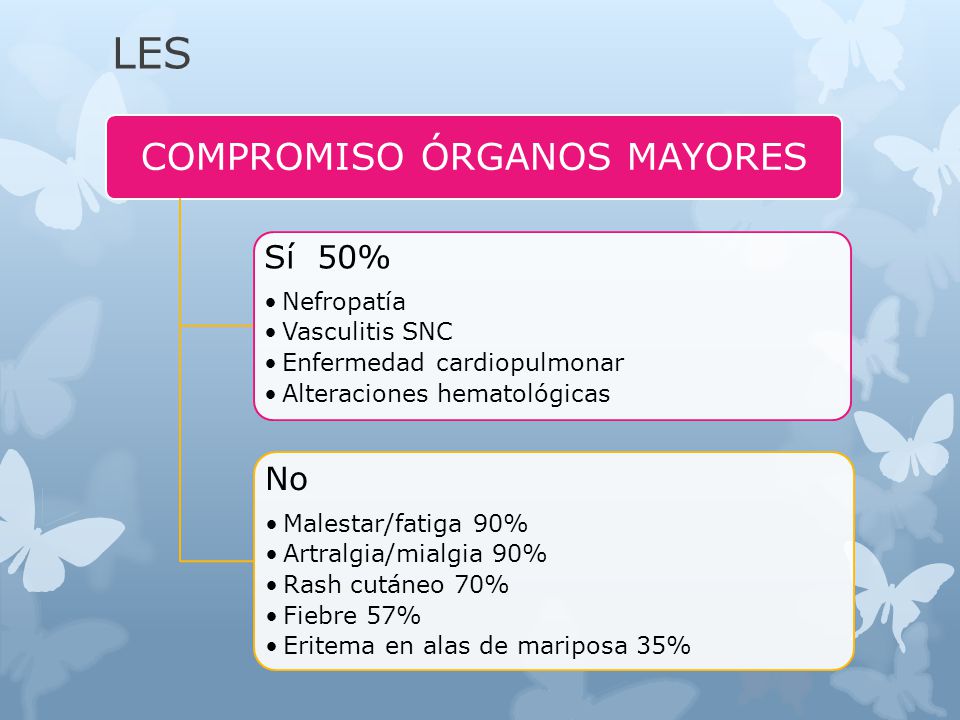 LES

COMPROMISO ÓRGANOS MAYORES

Sí 50%

• Nefropatía
• Vasculitis SNC
• Enfermedad cardiopulmonar
• Alteraciones hematológicas

No

• Malestar/fatiga 90%
• Artralgia/mialgia 90%
• Rash cutáneo 70%
• Fiebre 57%
• Eritema en alas de mariposa 35%